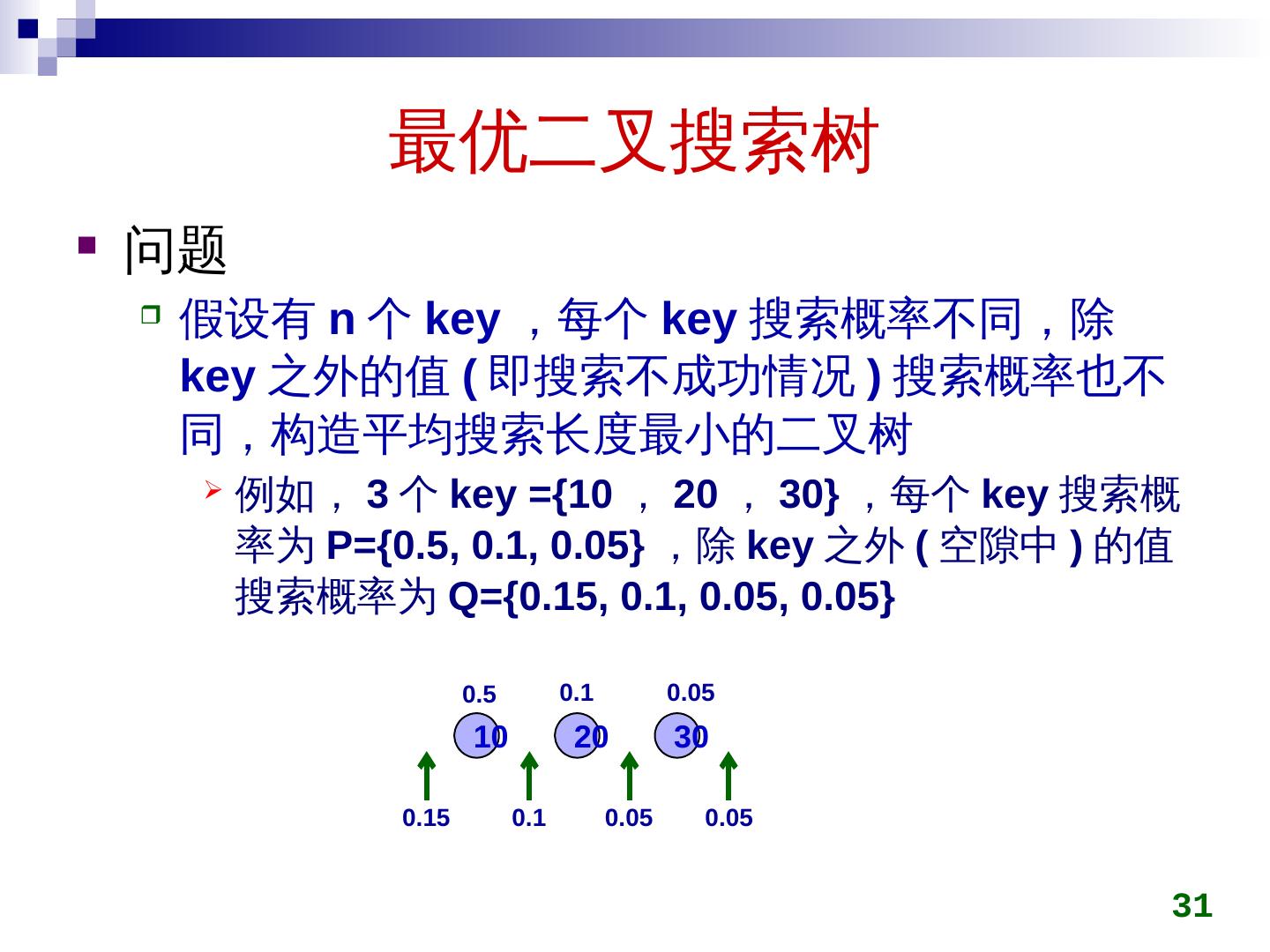 最优二叉搜索树

问题

假设有 n 个 key ，每个 key 搜索概率不同，除 key 之外的值 ( 即搜索不成功情况 ) 搜索概率也不同，构造平均搜索长度最小的二叉树

例如， 3 个 key ={10 ， 20 ， 30} ，每个 key 搜索概率为 P={0.5, 0.1, 0.05} ，除 key 之外 ( 空隙中 ) 的值搜索概率为 Q={0.15, 0.1, 0.05, 0.05}

0.5
0.1
0.05
10
20
30
0.15
0.1
0.05
0.05

31